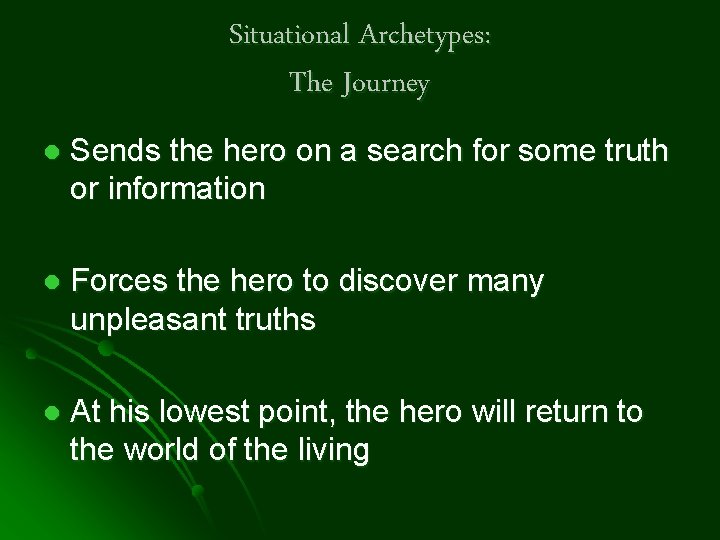 Situational Archetypes:
The Journey

- Sends the hero on a search for some truth or information

- Forces the hero to discover many unpleasant truths

- At his lowest point, the hero will return to the world of the living